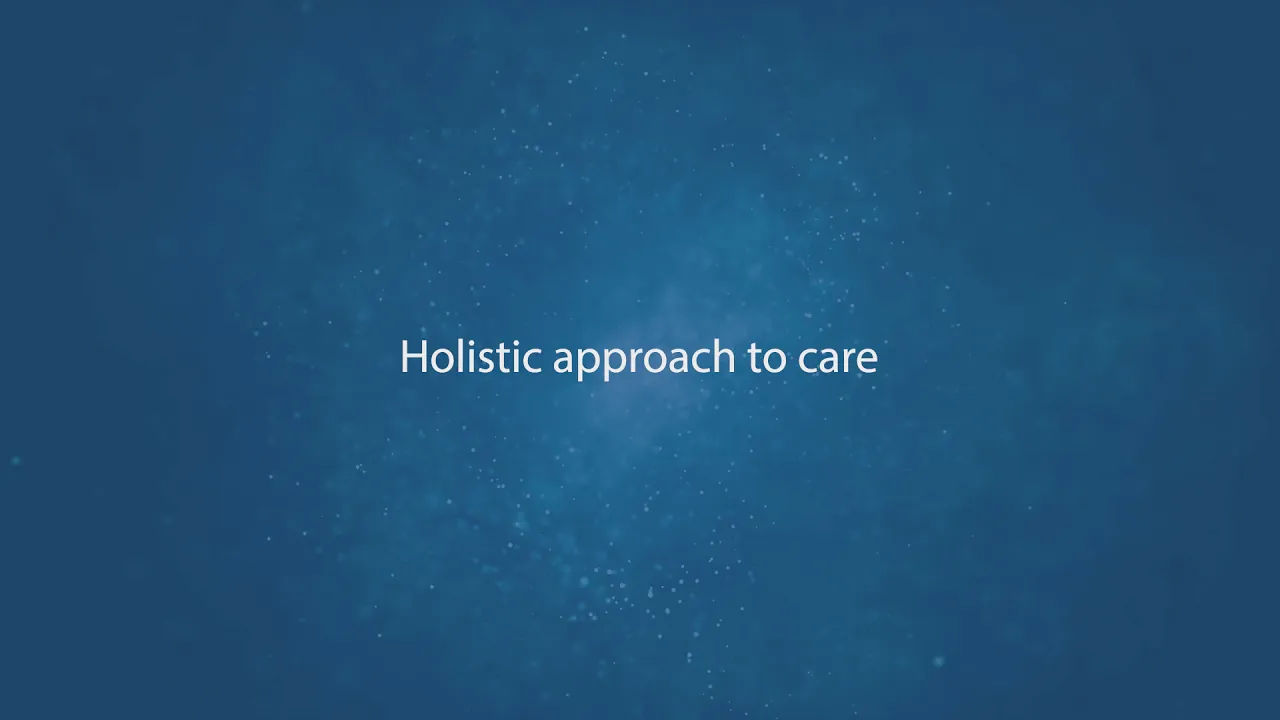 Holistic approach to care